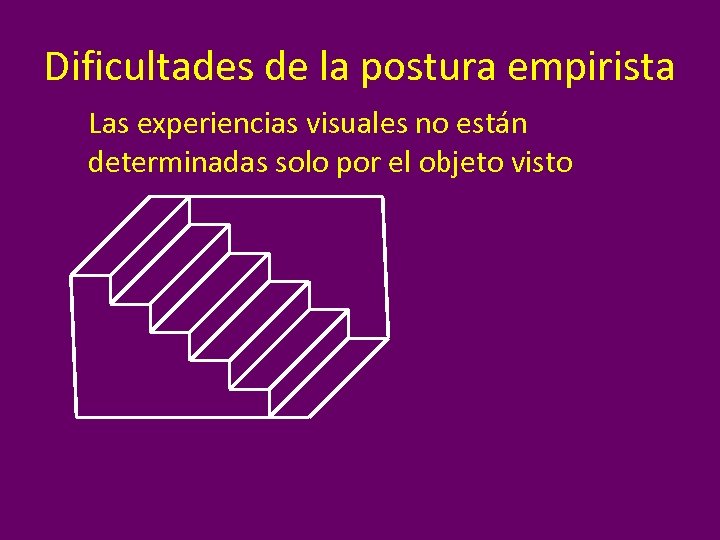 Dificultades de la postura empirista

Las experiencias visuales no están determinadas solo por el objeto visto